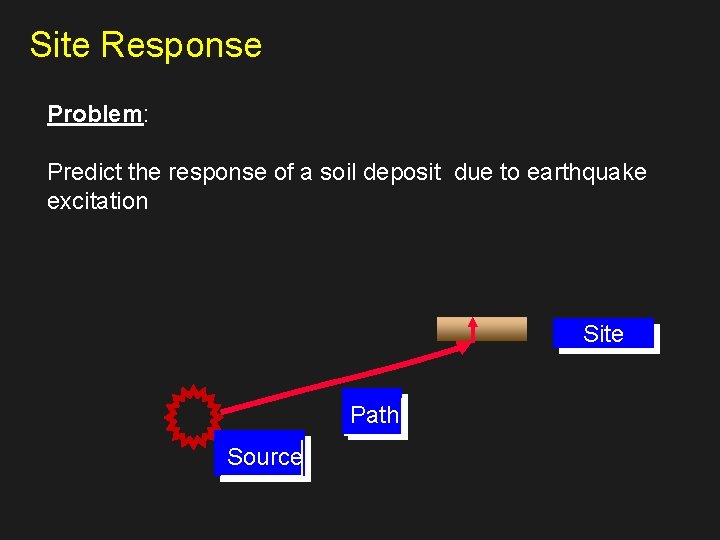 Site Response

Problem:

Predict the response of a soil deposit due to earthquake excitation

Site

Path

Source